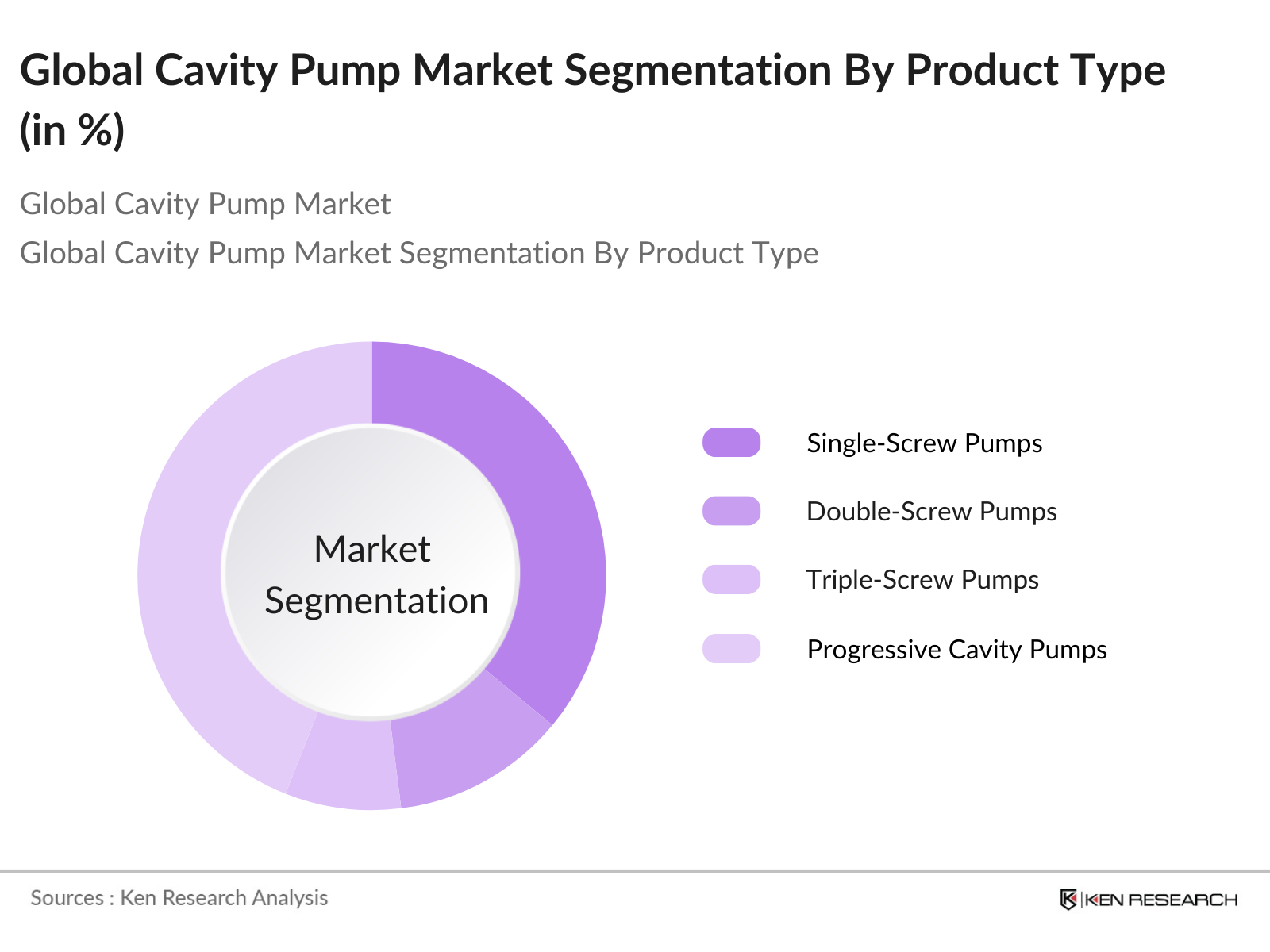 Global Cavity Pump Market Segmentation By Product Type (in %)

Global Cavity Pump Market

Global Cavity Pump Market Segmentation By Product Type

Market Segmentation

Single-Screw Pumps

Double-Screw Pumps

Triple-Screw Pumps

Progressive Cavity Pumps

Sources : Ken Research Analysis

KEN RESEARCH